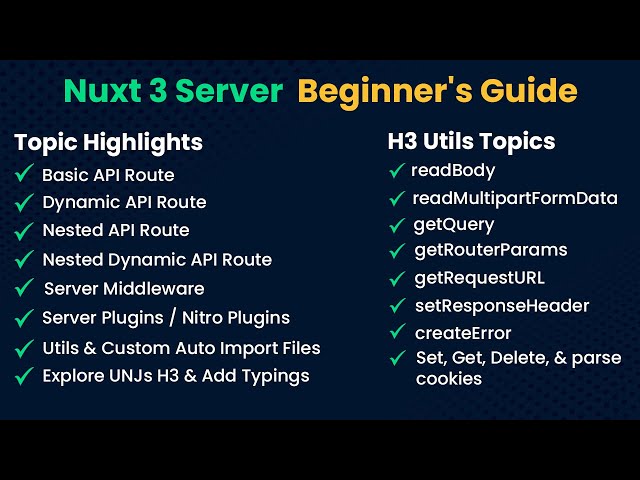 Nuxt 3 Server Beginner's Guide

Topic Highlights
✓ Basic API Route
✓ Dynamic API Route
✓ Nested API Route
✓ Nested Dynamic API Route
✓ Server Middleware
✓ Server Plugins / Nitro Plugins
✓ Utils & Custom Auto Import Files
✓ Explore UNJs H3 & Add Typings

H3 Utils Topics
✓ readBody
✓ readMultipartFormData
✓ getQuery
✓ getRouterParams
✓ getRequestURL
✓ setResponseHeader
✓ createError
✓ Set, Get, Delete, & parse cookies